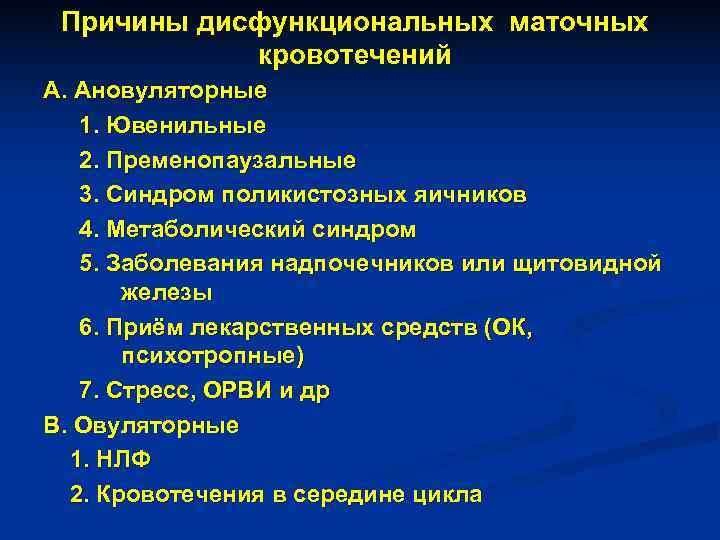 Причины дисфункциональных маточных кровотечений

А. Ановуляторные

1. Ювенильные

2. Пременопаузальные

3. Синдром поликистозных яичников

4. Метаболический синдром

5. Заболевания надпочечников или щитовидной железы

6. Приём лекарственных средств (ОК, психотропные)

7. Стресс, ОРВИ и др

В. Овуляторные

1. НЛФ

2. Кровотечения в середине цикла